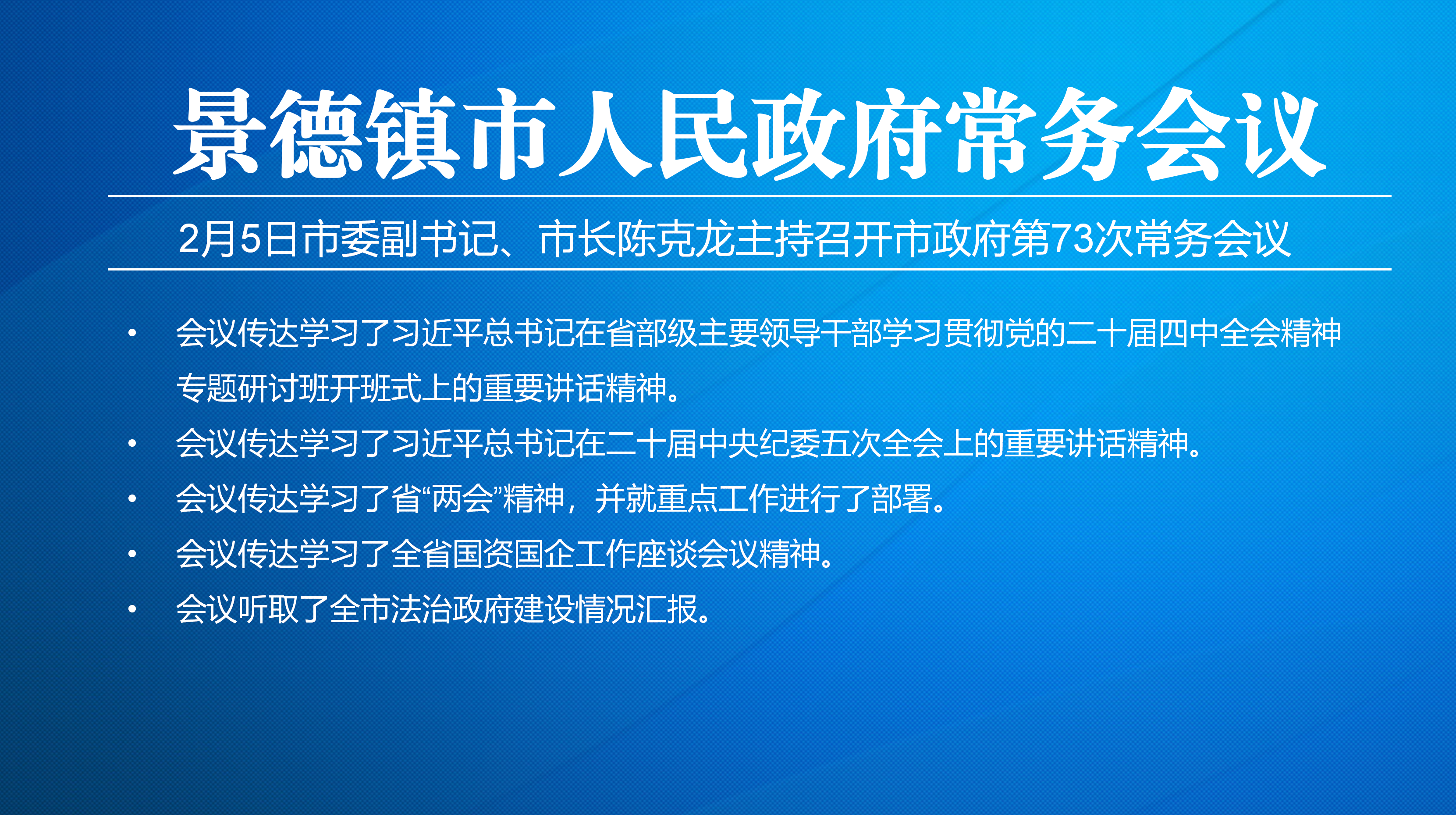 景德镇市人民政府常务会议

2月5日市委副书记、市长陈克龙主持召开市政府第73次常务会议

• 会议传达学习了习近平总书记在省部级主要领导干部学习贯彻党的二十届四中全会精神专题研讨班开班式上的重要讲话精神。

• 会议传达学习了习近平总书记在二十届中央纪委五次全会上的重要讲话精神。

• 会议传达学习了省“两会”精神，并就重点工作进行了部署。

• 会议传达学习了全省国资国企工作座谈会议精神。

• 会议听取了全市法治政府建设情况汇报。